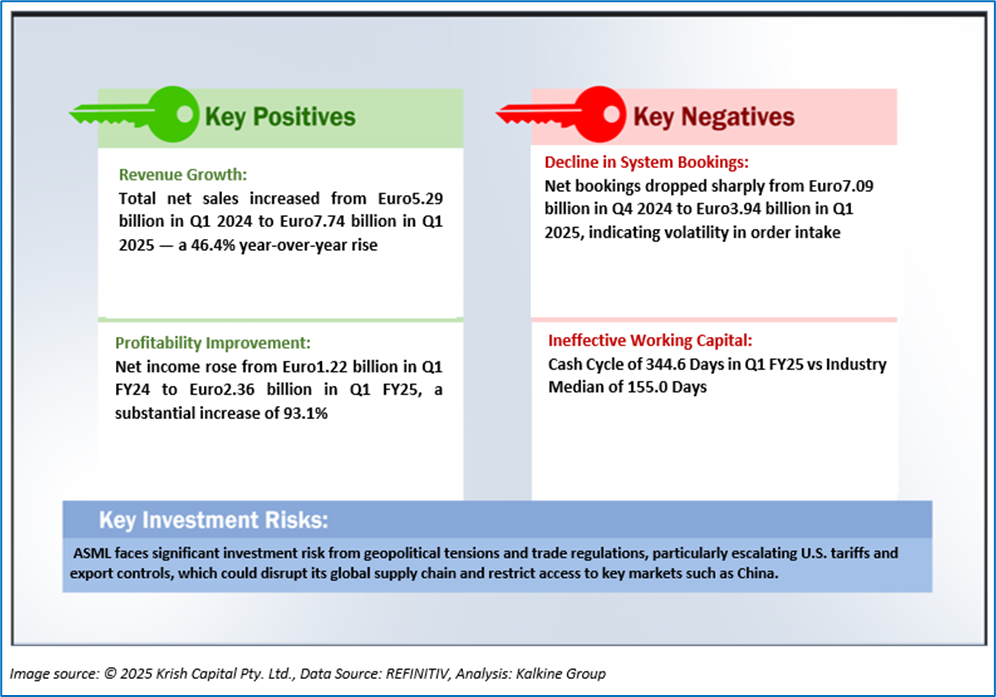 Key Positives

Revenue Growth:
Total net sales increased from Euro5.29 billion in Q1 2024 to Euro7.74 billion in Q1 2025 — a 46.4% year-over-year rise

Profitability Improvement:
Net income rose from Euro1.22 billion in Q1 FY24 to Euro2.36 billion in Q1 FY25, a substantial increase of 93.1%

Key Negatives

Decline in System Bookings:
Net bookings dropped sharply from Euro7.09 billion in Q4 2024 to Euro3.94 billion in Q1 2025, indicating volatility in order intake

Ineffective Working Capital:
Cash Cycle of 344.6 Days in Q1 FY25 vs Industry Median of 155.0 Days

Key Investment Risks:
ASML faces significant investment risk from geopolitical tensions and trade regulations, particularly escalating U.S. tariffs and export controls, which could disrupt its global supply chain and restrict access to key markets such as China.

Image source: © 2025 Krish Capital Pty. Ltd., Data Source: REFINITIV, Analysis: Kalkine Group